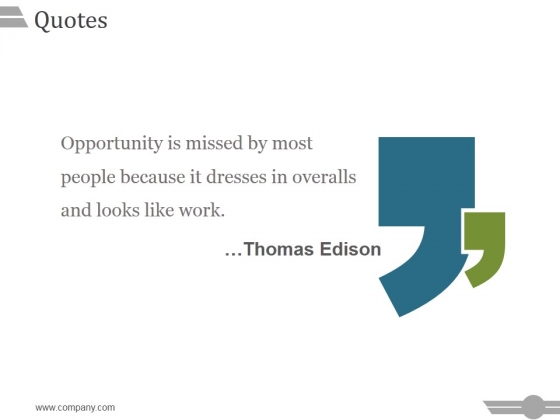 Quotes

Opportunity is missed by most people because it dresses in overalls and looks like work.

…Thomas Edison

www.company.com